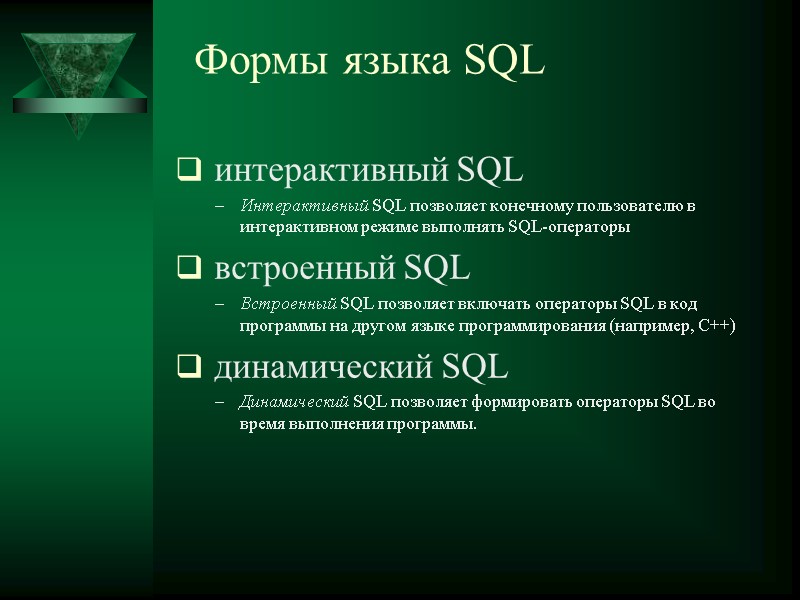 Формы языка SQL

❑ интерактивный SQL

– Интерактивный SQL позволяет конечному пользователю в интерактивном режиме выполнять SQL-операторы

❑ встроенный SQL

– Встроенный SQL позволяет включать операторы SQL в код программы на другом языке программирования (например, C++)

❑ динамический SQL

– Динамический SQL позволяет формировать операторы SQL во время выполнения программы.